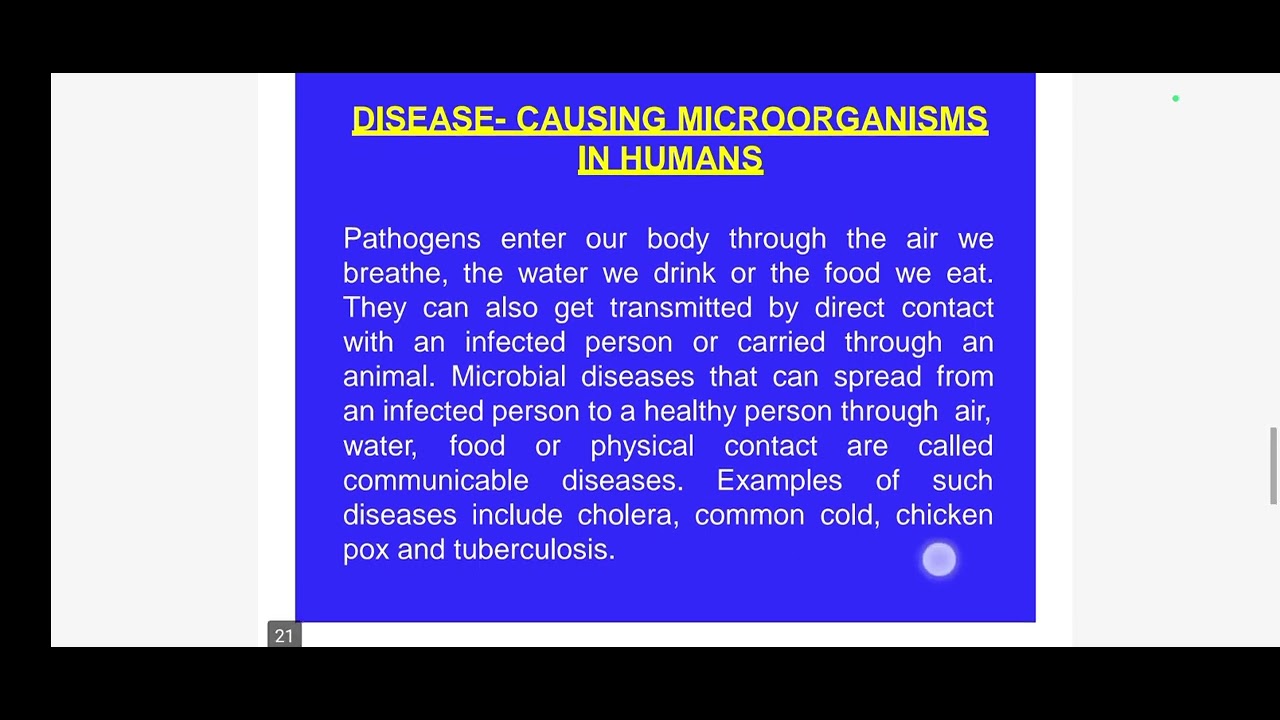 DISEASE- CAUSING MICROORGANISMS IN HUMANS

Pathogens enter our body through the air we breathe, the water we drink or the food we eat. They can also get transmitted by direct contact with an infected person or carried through an animal. Microbial diseases that can spread from an infected person to a healthy person through air, water, food or physical contact are called communicable diseases. Examples of such diseases include cholera, common cold, chicken pox and tuberculosis.

21